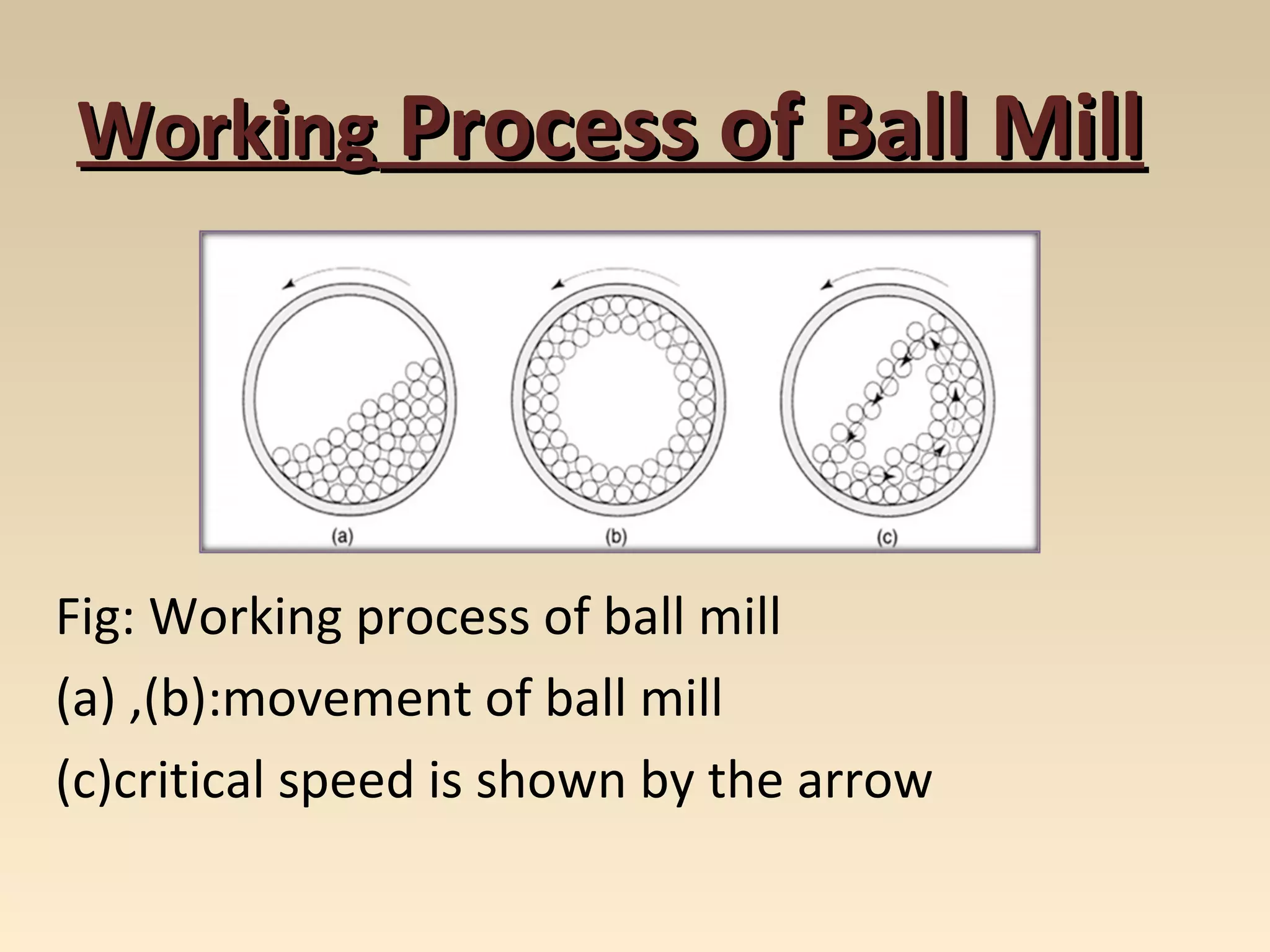 Working Process of Ball Mill

(a)

(b)

(c)

Fig: Working process of ball mill

(a) ,(b):movement of ball mill

(c)critical speed is shown by the arrow